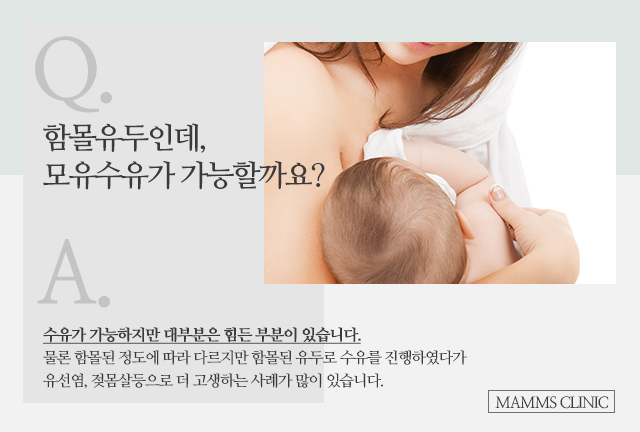 Q.

함몰유두인데,
모유수유가 가능할까요?

A.

수유가 가능하지만 대부분은 힘든 부분이 있습니다.
물론 함몰된 정도에 따라 다르지만 함몰된 유두로 수유를 진행하였다가 유선염, 젖몸살등으로 더 고생하는 사례가 많이 있습니다.

MAMMS CLINIC